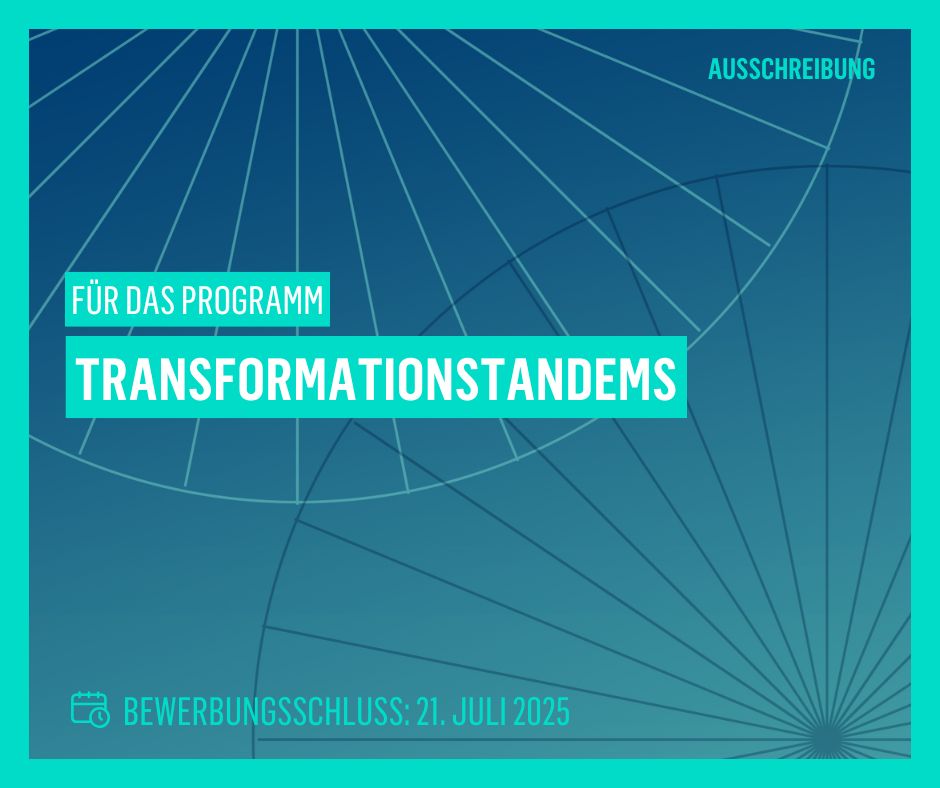 AUSSCHREIBUNG

FÜR DAS PROGRAMM

TRANSFORMATIONSTANDEMS

BEWERBUNGSSCHLUSS: 21. JULI 2025